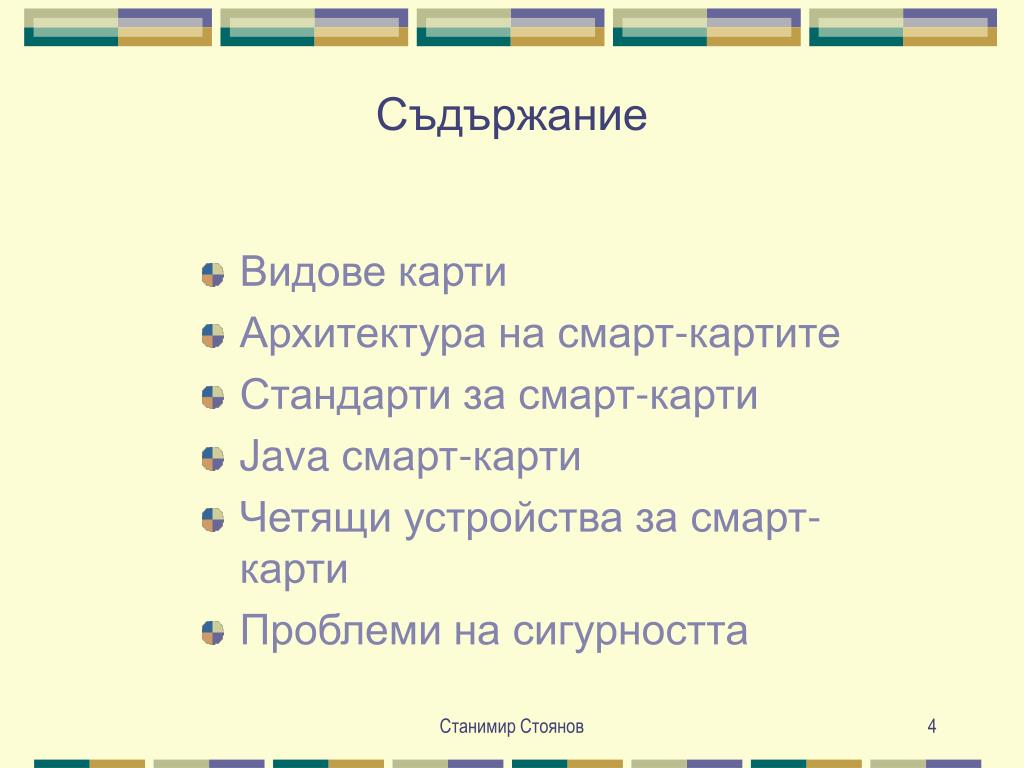 Съдържание

Видове карти
Архитектура на смарт-картите
Стандарти за смарт-карти
Java смарт-карти
Четящи устройства за смарт-карти
Проблеми на сигурността

Станимир Стоянов

4